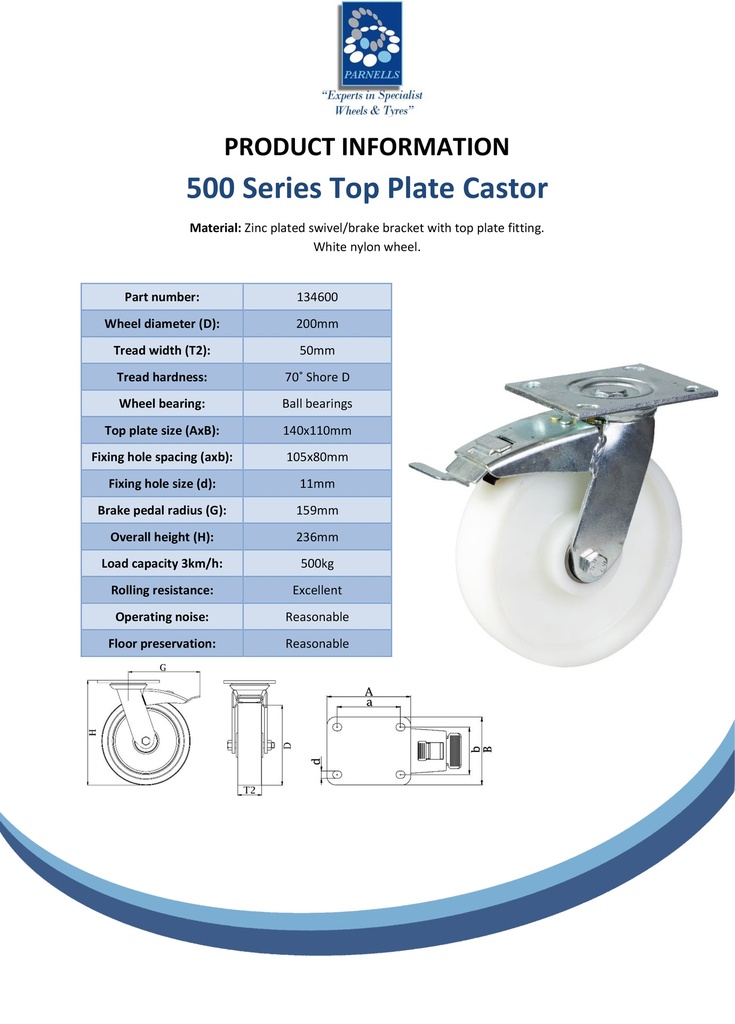 PARNELLS
"Experts in Specialist Wheels & Tyres"

PRODUCT INFORMATION

500 Series Top Plate Castor

Material: Zinc plated swivel/brake bracket with top plate fitting. White nylon wheel.

| Part number: | 134600 |
|---|---|
| Wheel diameter (D): | 200mm |
| Tread width (T2): | 50mm |
| Tread hardness: | 70˚ Shore D |
| Wheel bearing: | Ball bearings |
| Top plate size (AxB): | 140x110mm |
| Fixing hole spacing (axb): | 105x80mm |
| Fixing hole size (d): | 11mm |
| Brake pedal radius (G): | 159mm |
| Overall height (H): | 236mm |
| Load capacity 3km/h: | 500kg |
| Rolling resistance: | Excellent |
| Operating noise: | Reasonable |
| Floor preservation: | Reasonable |

G
H
D
T2
A
a
d
b
B